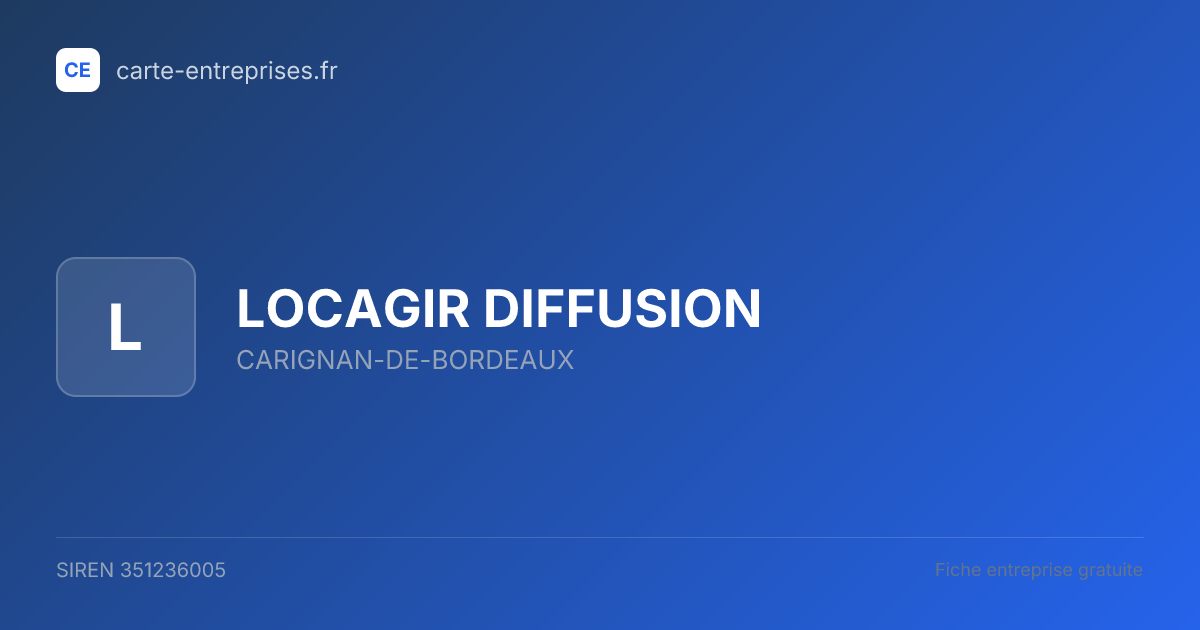 CE carte-entreprises.fr

L

LOCAGIR DIFFUSION

CARIGNAN-DE-BORDEAUX

SIREN 351236005

Fiche entreprise gratuite